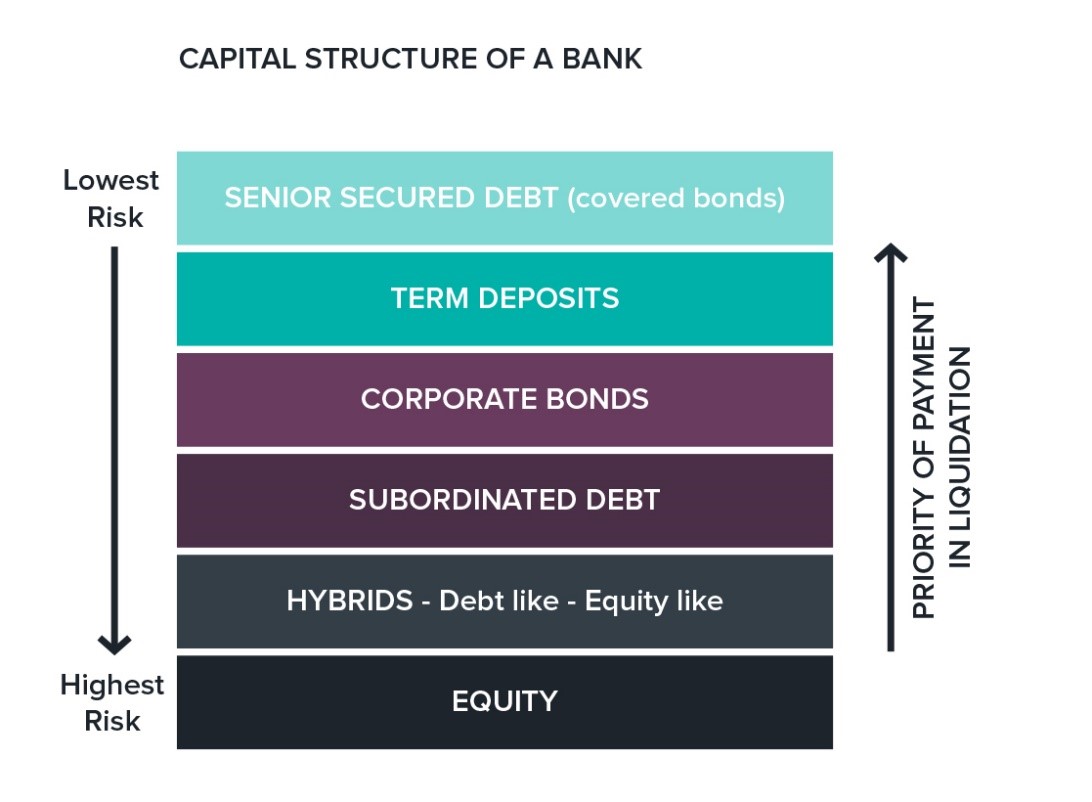 CAPITAL STRUCTURE OF A BANK

Lowest Risk

SENIOR SECURED DEBT (covered bonds)

TERM DEPOSITS

CORPORATE BONDS

SUBORDINATED DEBT

HYBRIDS - Debt like - Equity like

EQUITY

Highest Risk

PRIORITY OF PAYMENT IN LIQUIDATION